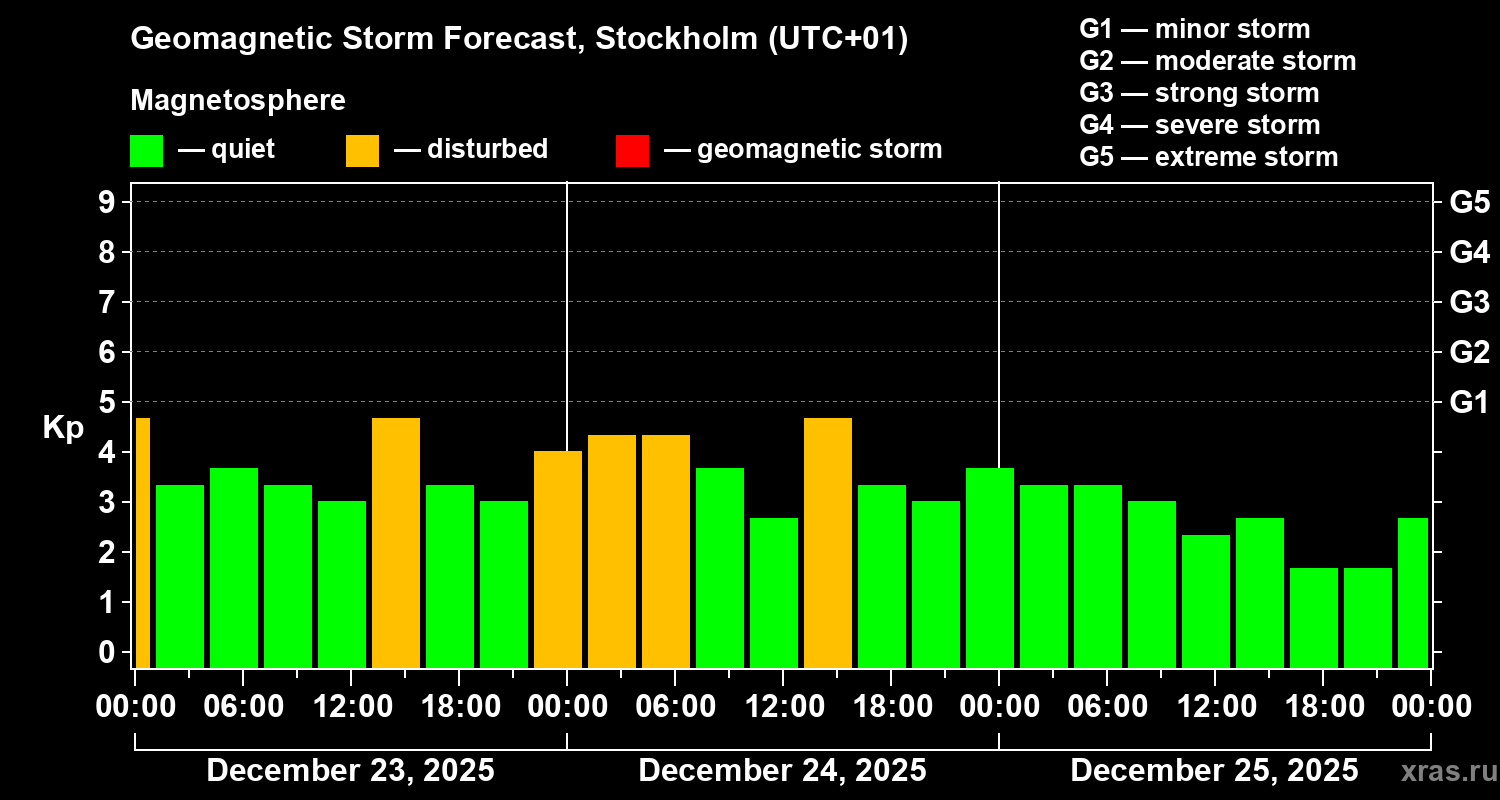 Geomagnetic Storm Forecast, Stockholm (UTC+01)

Magnetosphere

— quiet — disturbed — geomagnetic storm

G1 — minor storm
G2 — moderate storm
G3 — strong storm
G4 — severe storm
G5 — extreme storm

Kp

9
8
7
6
5
4
3
2
1
0

G5
G4
G3
G2
G1

00:00 06:00 12:00 18:00 00:00 06:00 12:00 18:00 00:00 06:00 12:00 18:00 00:00

December 23, 2025 December 24, 2025 December 25, 2025

xras.ru